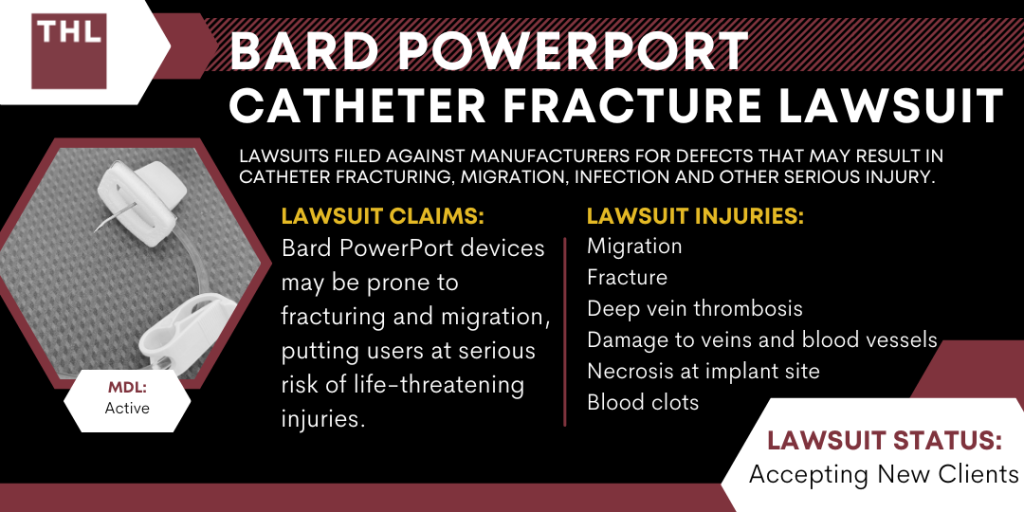 THL

BARD POWERPORT CATHETER FRACTURE LAWSUIT

LAWSUITS FILED AGAINST MANUFACTURERS FOR DEFECTS THAT MAY RESULT IN CATHETER FRACTURING, MIGRATION, INFECTION AND OTHER SERIOUS INJURY.

LAWSUIT CLAIMS:
Bard PowerPort devices may be prone to fracturing and migration, putting users at serious risk of life-threatening injuries.

LAWSUIT INJURIES:
Migration
Fracture
Deep vein thrombosis
Damage to veins and blood vessels
Necrosis at implant site
Blood clots

MDL:
Active

LAWSUIT STATUS:
Accepting New Clients